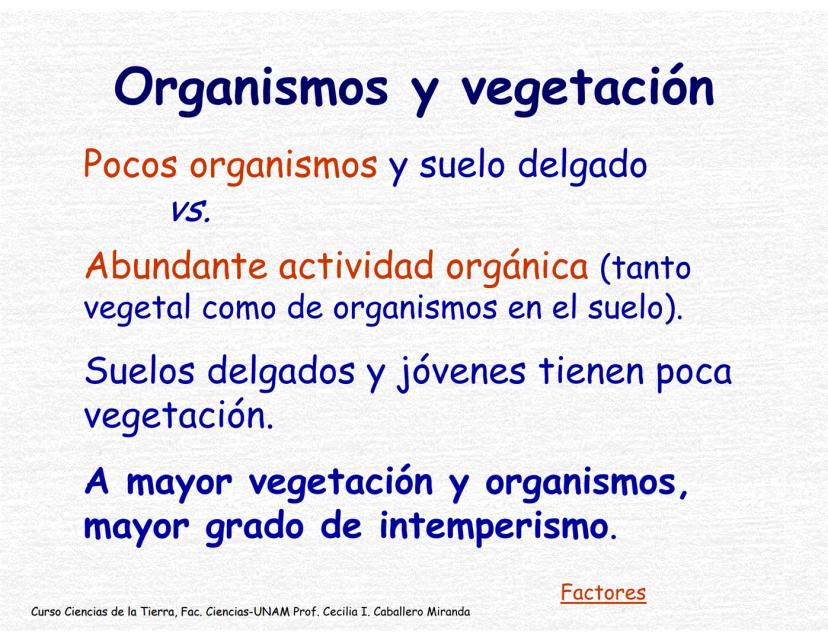 Organismos y vegetación

Pocos organismos y suelo delgado
vs.
Abundante actividad orgánica (tanto vegetal como de organismos en el suelo).

Suelos delgados y jóvenes tienen poca vegetación.

A mayor vegetación y organismos, mayor grado de intemperismo.

Factores

Curso Ciencias de la Tierra, Fac. Ciencias-UNAM Prof. Cecilia I. Caballero Miranda